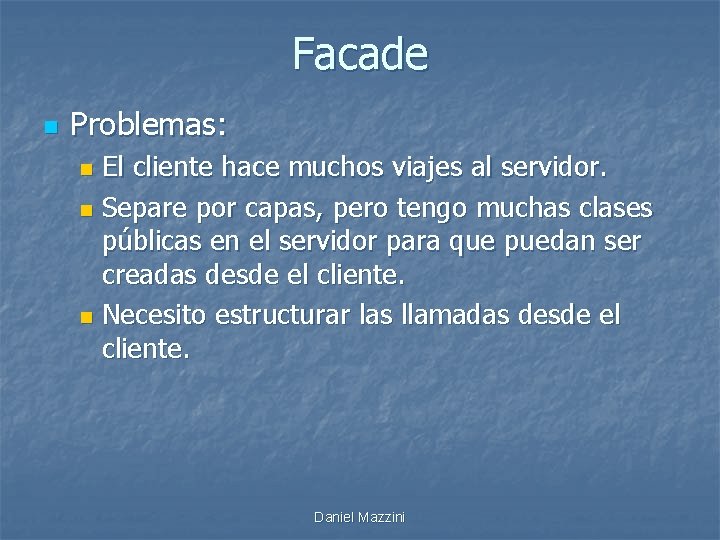 Facade

Problemas:

El cliente hace muchos viajes al servidor.

Separe por capas, pero tengo muchas clases públicas en el servidor para que puedan ser creadas desde el cliente.

Necesito estructurar las llamadas desde el cliente.

Daniel Mazzini